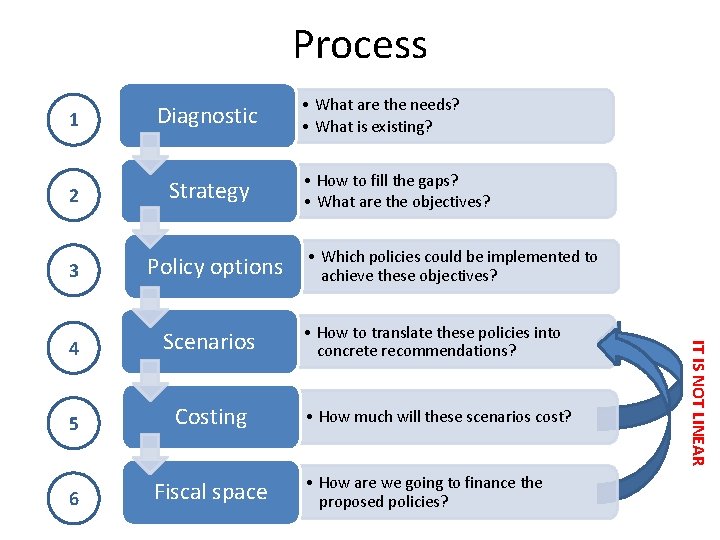 Process

1

Diagnostic

• What are the needs?
• What is existing?

2

Strategy

• How to fill the gaps?
• What are the objectives?

3

Policy options

• Which policies could be implemented to achieve these objectives?

4

Scenarios

• How to translate these policies into concrete recommendations?

5

Costing

• How much will these scenarios cost?

6

Fiscal space

• How are we going to finance the proposed policies?

IT IS NOT LINEAR